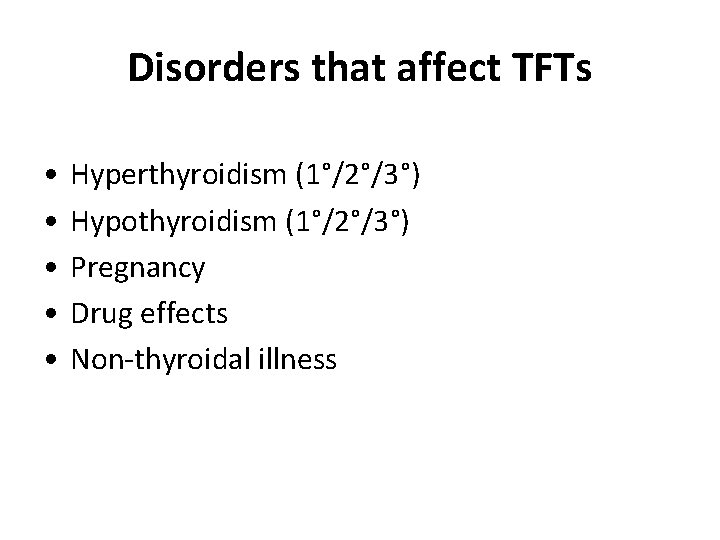 Disorders that affect TFTs

• Hyperthyroidism (1°/2°/3°)
• Hypothyroidism (1°/2°/3°)
• Pregnancy
• Drug effects
• Non-thyroidal illness